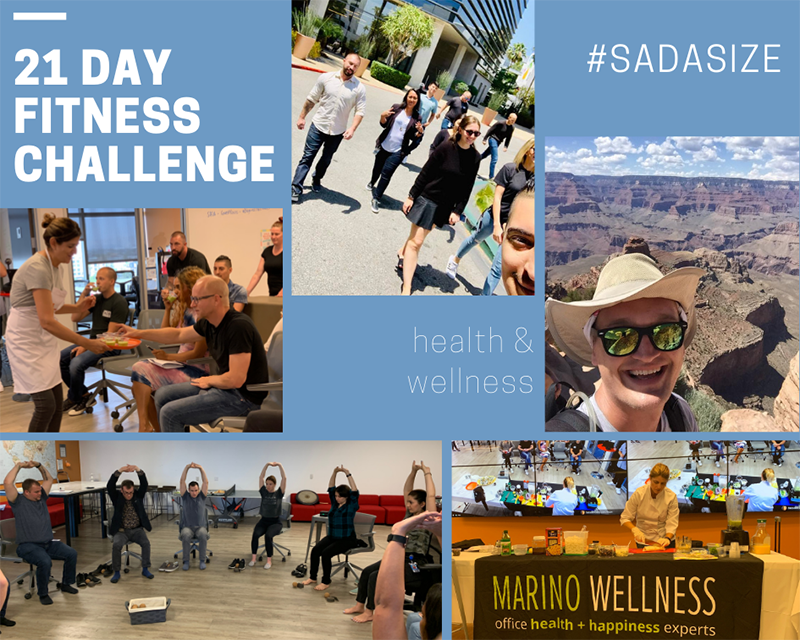 21 DAY FITNESS CHALLENGE

#SADASIZE

health & wellness

MARINO WELLNESS
office health + happiness experts